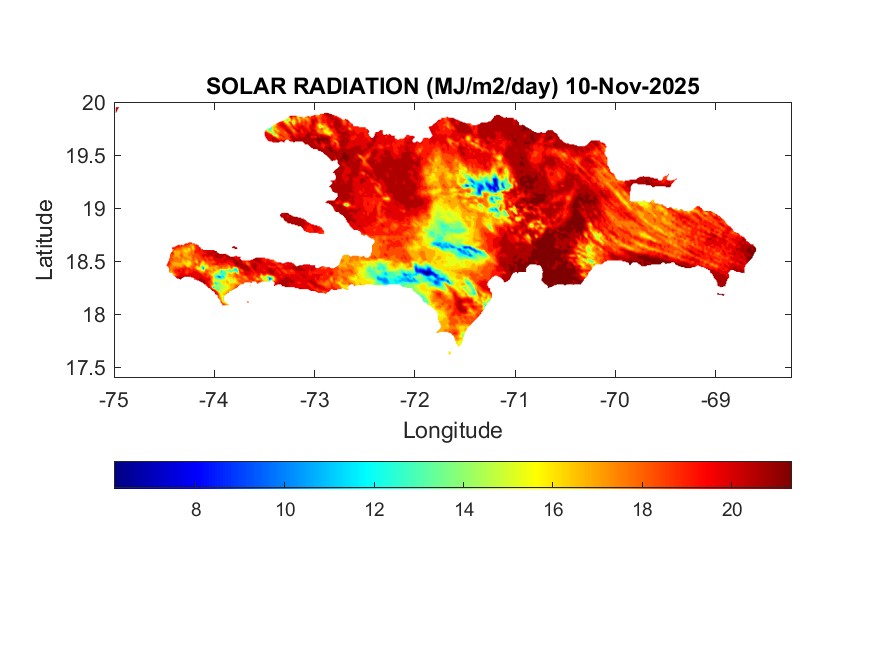 SOLAR RADIATION (MJ/m2/day) 10-Nov-2025

Latitude

20
19.5
19
18.5
18
17.5

-75 -74 -73 -72 -71 -70 -69

Longitude

8 10 12 14 16 18 20